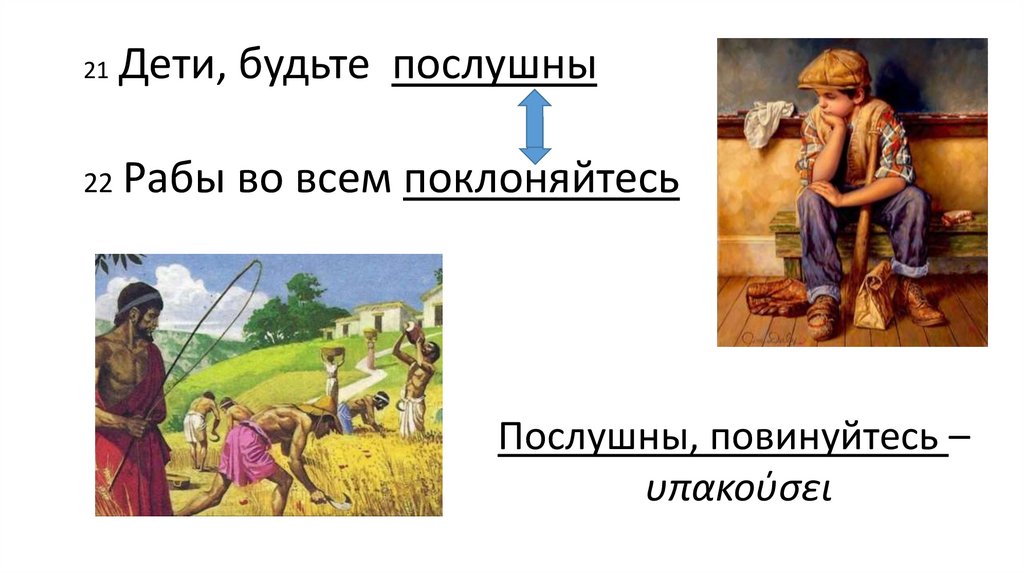 21 Дети, будьте послушны

22 Рабы во всем поклоняйтесь

Послушны, повинуйтесь – υπακούσει